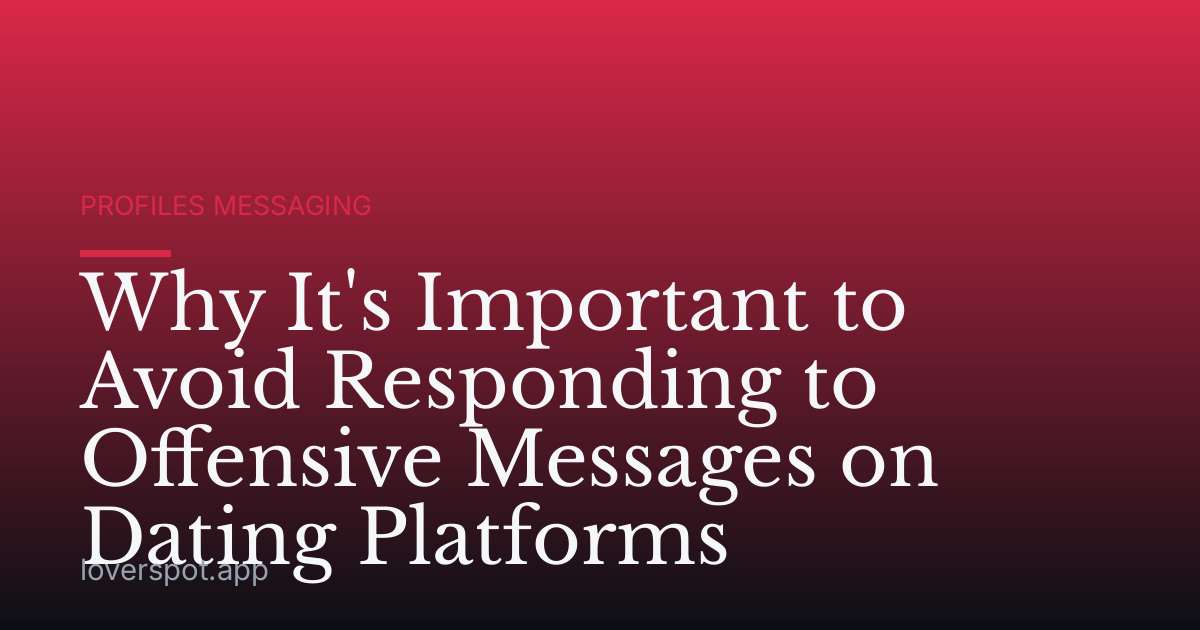 PROFILES MESSAGING

Why It's Important to Avoid Responding to Offensive Messages on Dating Platforms

loverspot.app